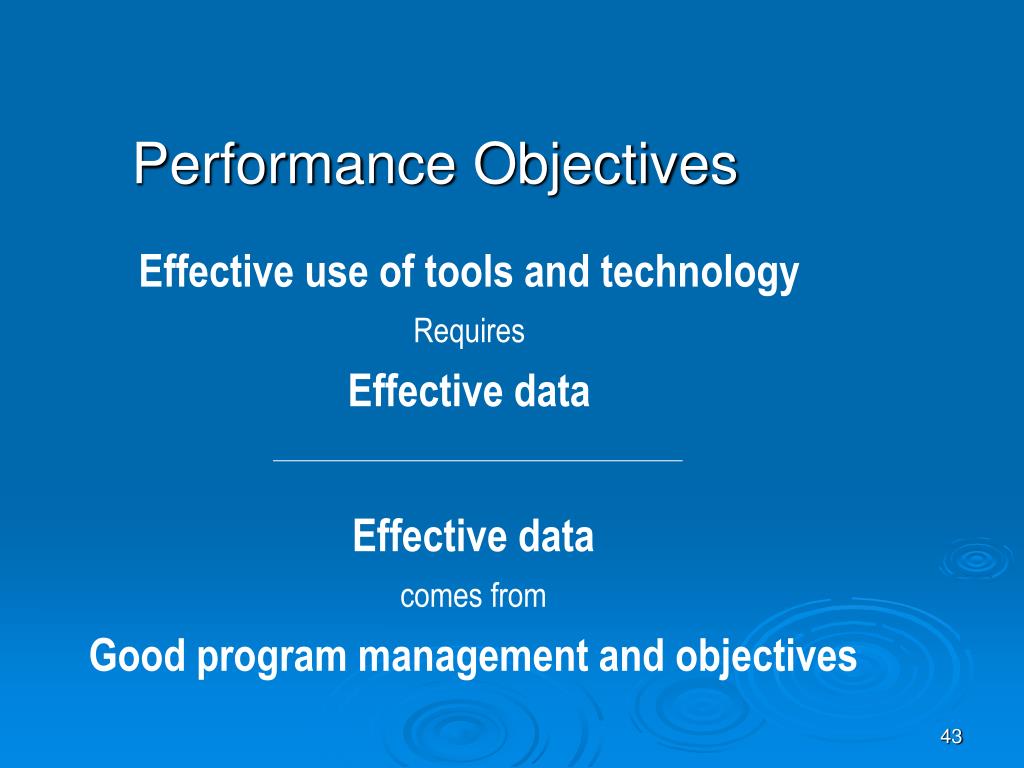 Performance Objectives

Effective use of tools and technology

Requires

Effective data

Effective data

comes from

Good program management and objectives

43